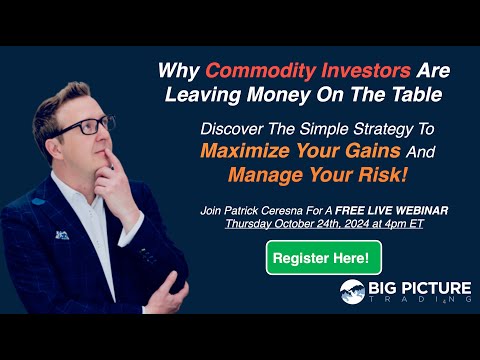 Why Commodity Investors Are Leaving Money On The Table

Discover The Simple Strategy To Maximize Your Gains And Manage Your Risk!

Join Patrick Ceresna For A FREE LIVE WEBINAR
Thursday October 24th, 2024 at 4pm ET

Register Here!

BIG PICTURE
TRADING